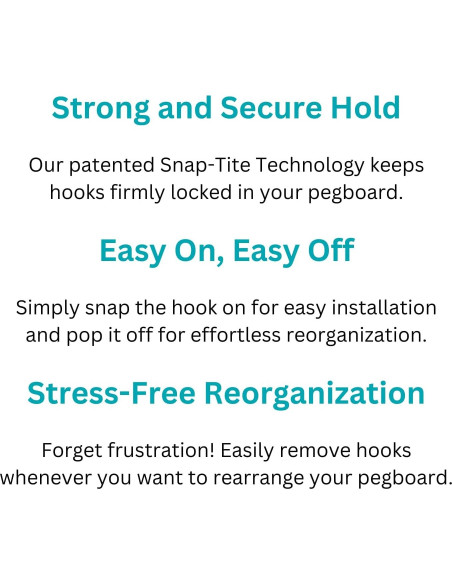 Strong and Secure Hold

Our patented Snap-Tite Technology keeps hooks firmly locked in your pegboard.

Easy On, Easy Off

Simply snap the hook on for easy installation and pop it off for effortless reorganization.

Stress-Free Reorganization

Forget frustration! Easily remove hooks whenever you want to rearrange your pegboard.